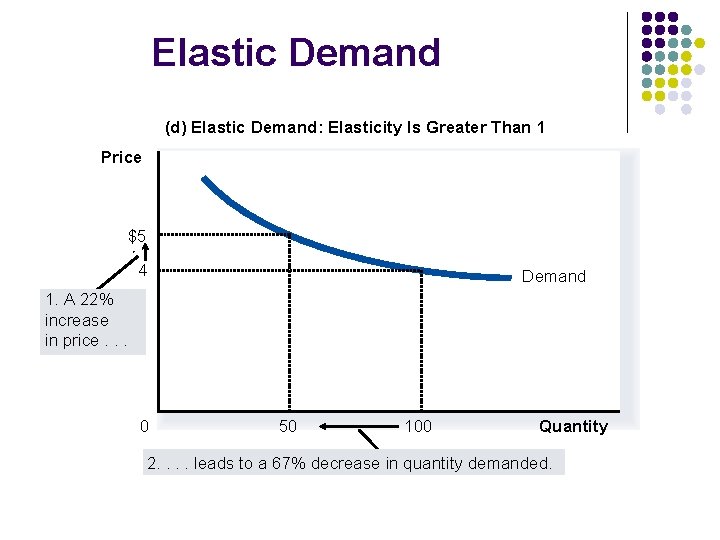 Elastic Demand

(d) Elastic Demand: Elasticity Is Greater Than 1

Price

$5

4

Demand

1. A 22% increase in price . . .

0

50

100

Quantity

2. . . . leads to a 67% decrease in quantity demanded.